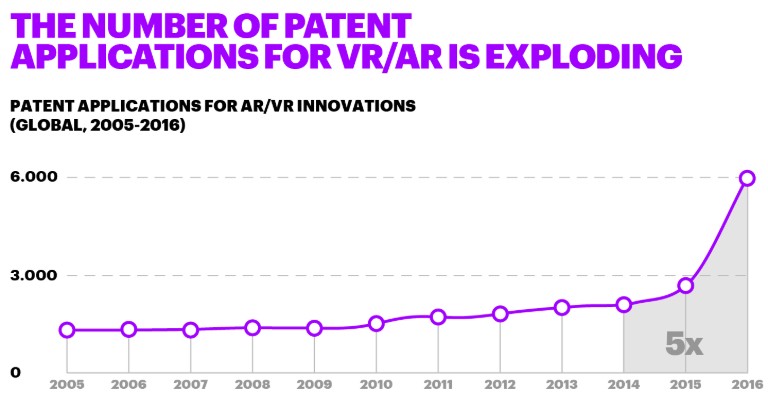 THE NUMBER OF PATENT APPLICATIONS FOR VR/AR IS EXPLODING

PATENT APPLICATIONS FOR AR/VR INNOVATIONS (GLOBAL, 2005-2016)

6.000

3.000

0

5x

2005 2006 2007 2008 2009 2010 2011 2012 2013 2014 2015 2016